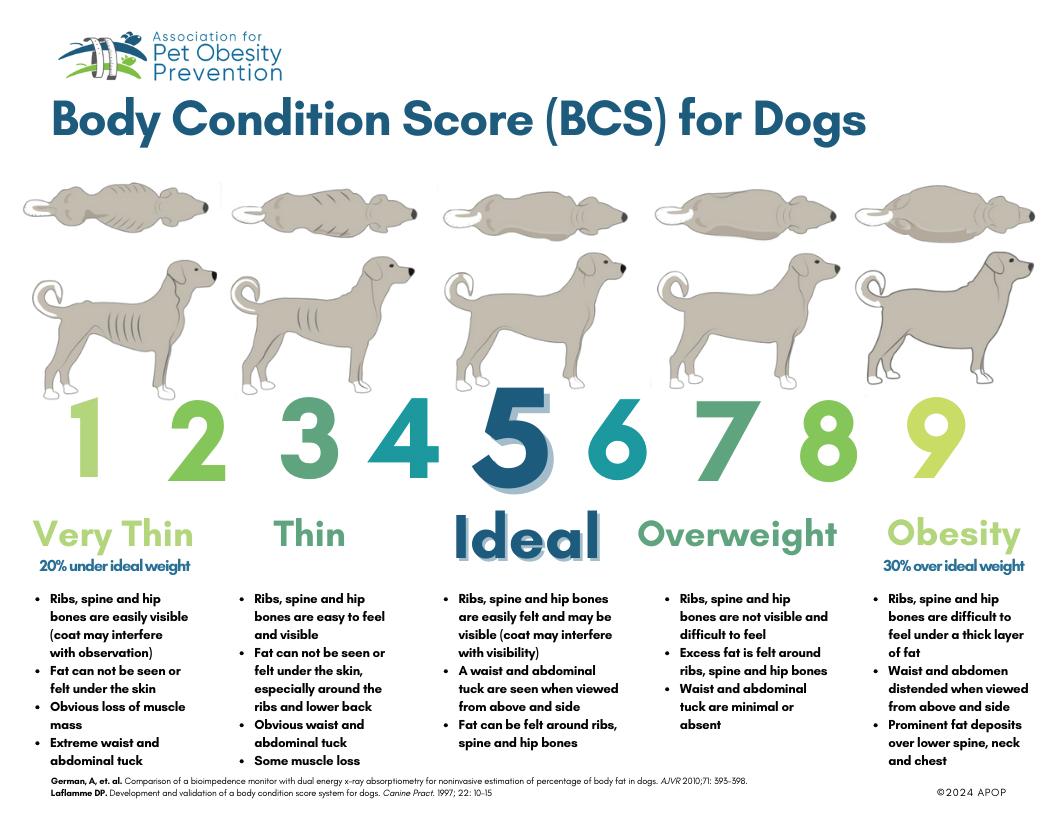 Association for Pet Obesity Prevention

Body Condition Score (BCS) for Dogs

1 2 3 4 5 6 7 8 9

Very Thin
20% under ideal weight

- Ribs, spine and hip bones are easily visible (coat may interfere with observation)
- Fat can not be seen or felt under the skin
- Obvious loss of muscle mass
- Extreme waist and abdominal tuck

Thin

- Ribs, spine and hip bones are easy to feel and visible
- Fat can not be seen or felt under the skin, especially around the ribs and lower back
- Obvious waist and abdominal tuck
- Some muscle loss

Ideal

- Ribs, spine and hip bones are easily felt and may be visible (coat may interfere with visibility)
- A waist and abdominal tuck are seen when viewed from above and side
- Fat can be felt around ribs, spine and hip bones

Overweight

- Ribs, spine and hip bones are not visible and difficult to feel
- Excess fat is felt around ribs, spine and hip bones
- Waist and abdominal tuck are minimal or absent

Obesity
30% over ideal weight

- Ribs, spine and hip bones are difficult to feel under a thick layer of fat
- Waist and abdomen distended when viewed from above and side
- Prominent fat deposits over lower spine, neck and chest

German, A, et. al. Comparison of a bioimpedence monitor with dual energy x-ray absorptiometry for noninvasive estimation of percentage of body fat in dogs. AJVR 2010;71: 393-398.
Laflamme DP. Development and validation of a body condition score system for dogs. Canine Pract. 1997; 22: 10-15

©2024 APOP